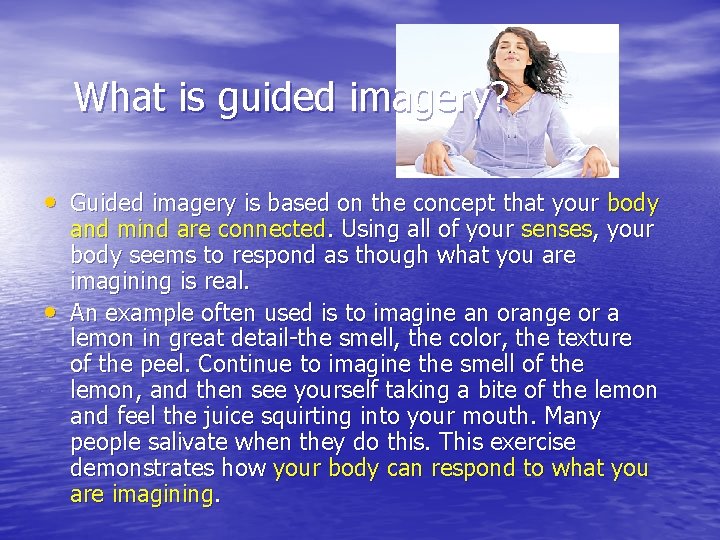 What is guided imagery?

• Guided imagery is based on the concept that your body and mind are connected. Using all of your senses, your body seems to respond as though what you are imagining is real.
• An example often used is to imagine an orange or a lemon in great detail-the smell, the color, the texture of the peel. Continue to imagine the smell of the lemon, and then see yourself taking a bite of the lemon and feel the juice squirting into your mouth. Many people salivate when they do this. This exercise demonstrates how your body can respond to what you are imagining.